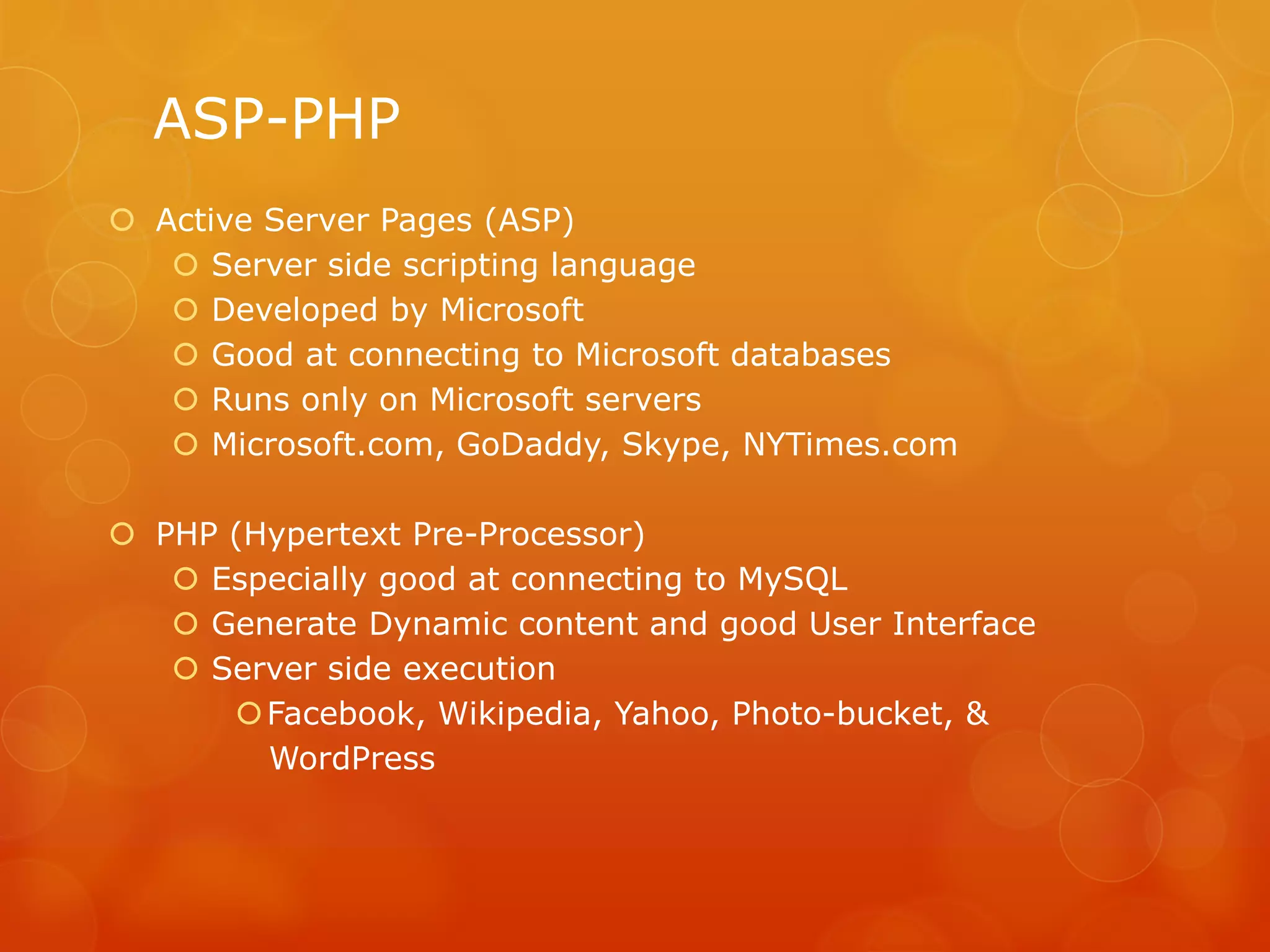 ASP-PHP

Active Server Pages (ASP)
Server side scripting language
Developed by Microsoft
Good at connecting to Microsoft databases
Runs only on Microsoft servers
Microsoft.com, GoDaddy, Skype, NYTimes.com

PHP (Hypertext Pre-Processor)
Especially good at connecting to MySQL
Generate Dynamic content and good User Interface
Server side execution
Facebook, Wikipedia, Yahoo, Photo-bucket, & WordPress